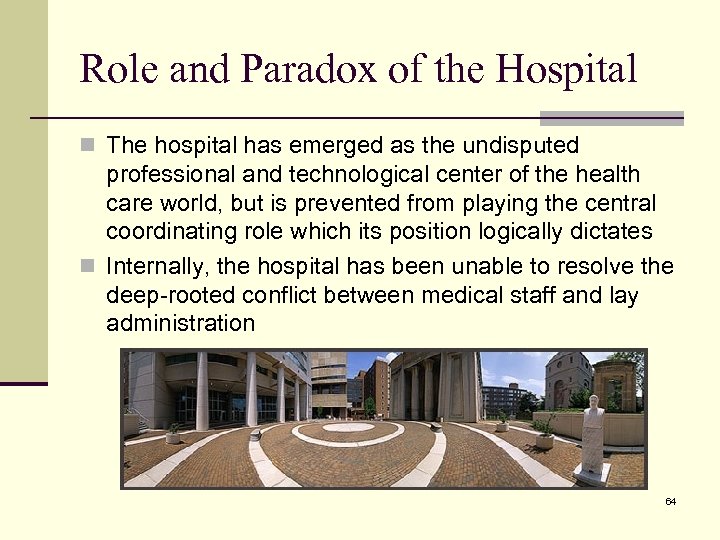 Role and Paradox of the Hospital

The hospital has emerged as the undisputed professional and technological center of the health care world, but is prevented from playing the central coordinating role which its position logically dictates

Internally, the hospital has been unable to resolve the deep-rooted conflict between medical staff and lay administration

64